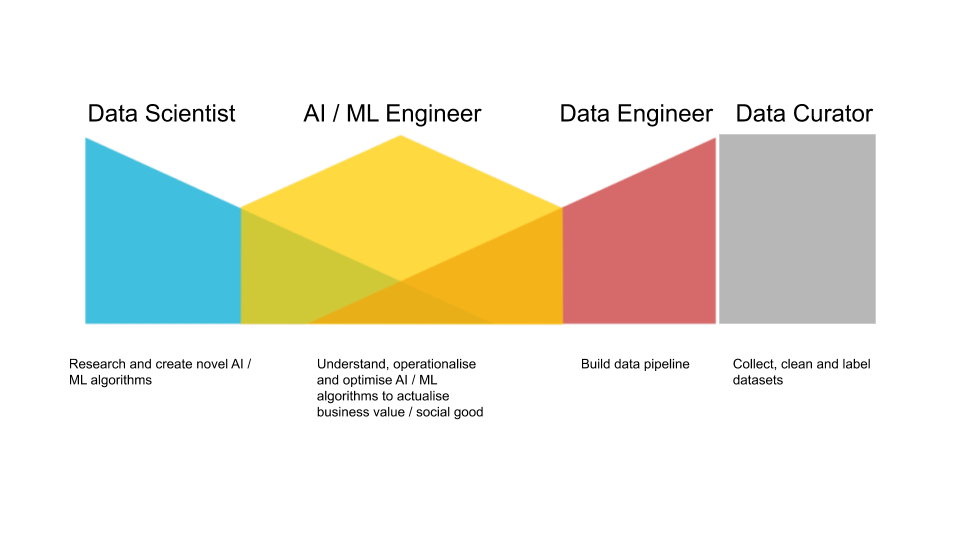 Data Scientist

AI / ML Engineer

Data Engineer

Data Curator

Research and create novel AI / ML algorithms

Understand, operationalise and optimise AI / ML algorithms to actualise business value / social good

Build data pipeline

Collect, clean and label datasets